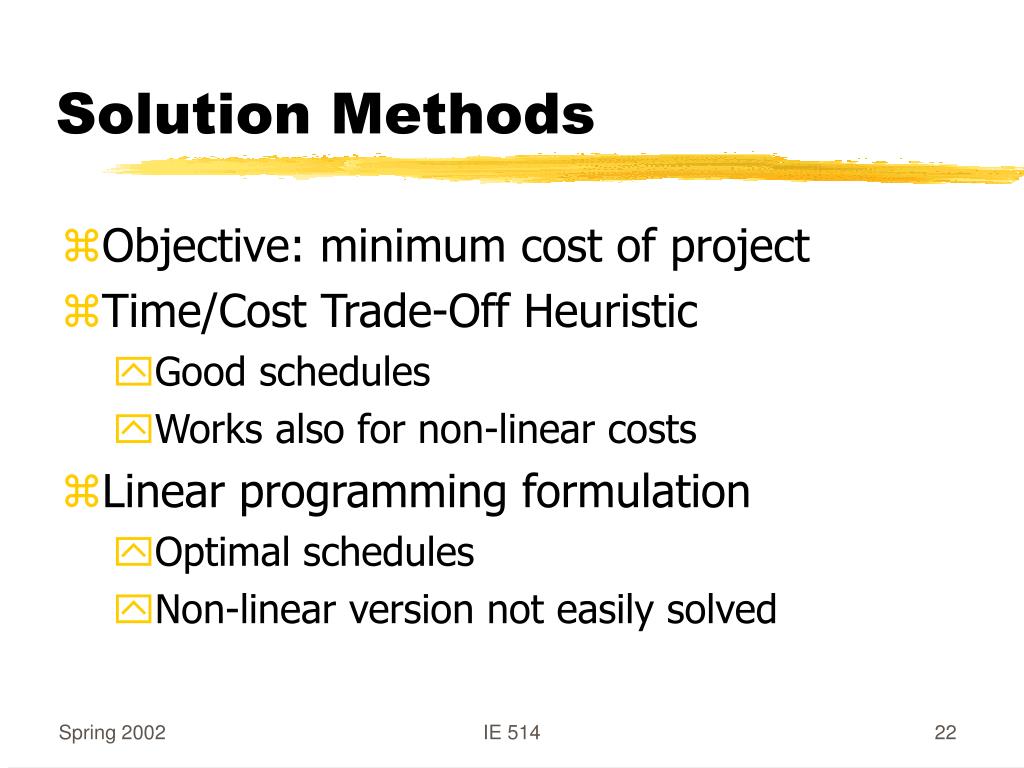 Solution Methods

Objective: minimum cost of project

Time/Cost Trade-Off Heuristic

Good schedules

Works also for non-linear costs

Linear programming formulation

Optimal schedules

Non-linear version not easily solved

Spring 2002

IE 514

22